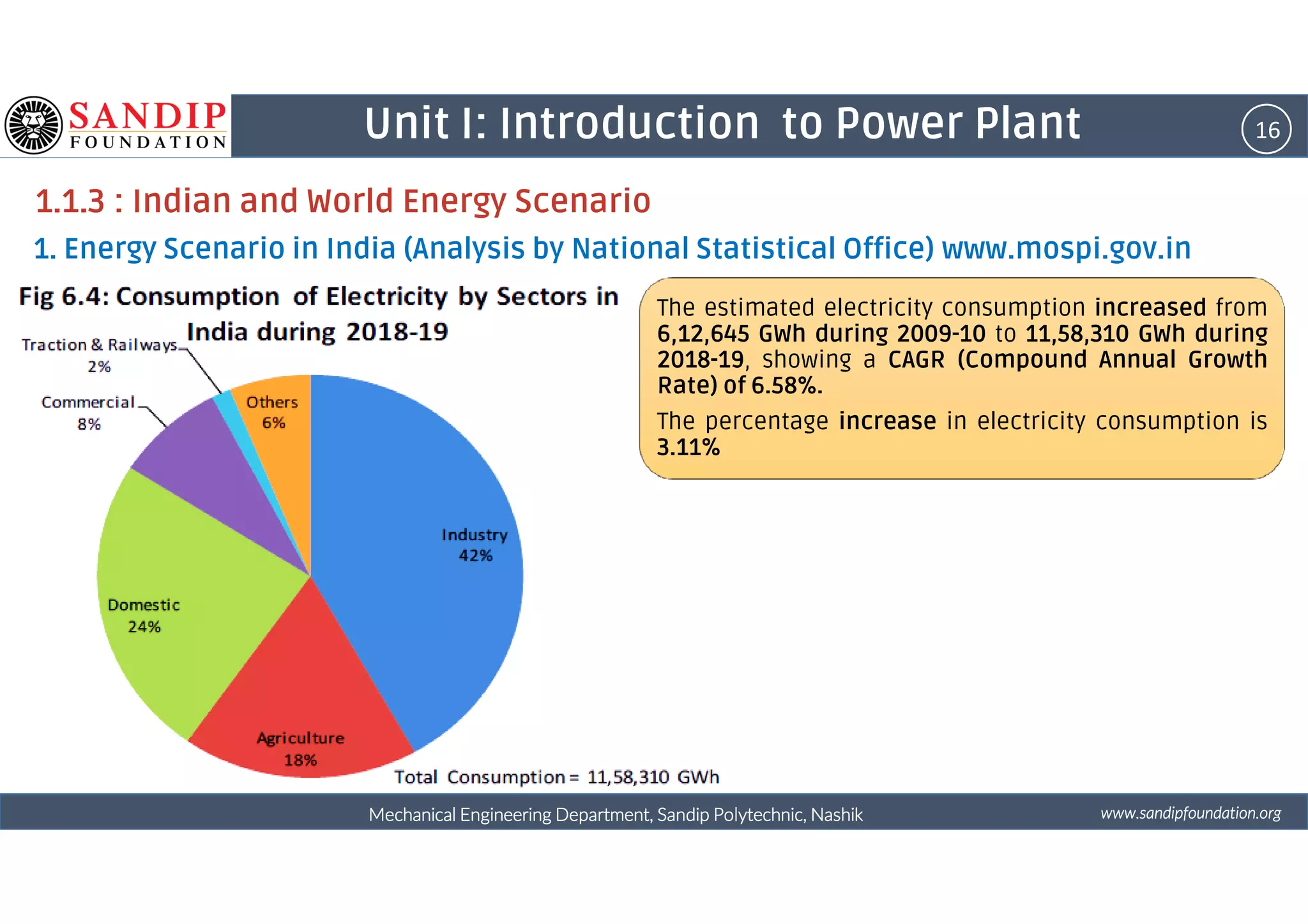 SANDIP FOUNDATION

Unit I: Introduction to Power Plant

16

1.1.3 : Indian and World Energy Scenario

1. Energy Scenario in India (Analysis by National Statistical Office) www.mospi.gov.in

Fig 6.4: Consumption of Electricity by Sectors in India during 2018-19

Traction & Railways 2%

Commercial 8%

Others 6%

Industry 42%

Domestic 24%

Agriculture 18%

Total Consumption = 11,58,310 GWh

The estimated electricity consumption increased from 6,12,645 GWh during 2009-10 to 11,58,310 GWh during 2018-19, showing a CAGR (Compound Annual Growth Rate) of 6.58%.

The percentage increase in electricity consumption is 3.11%

Mechanical Engineering Department, Sandip Polytechnic, Nashik

www.sandipfoundation.org